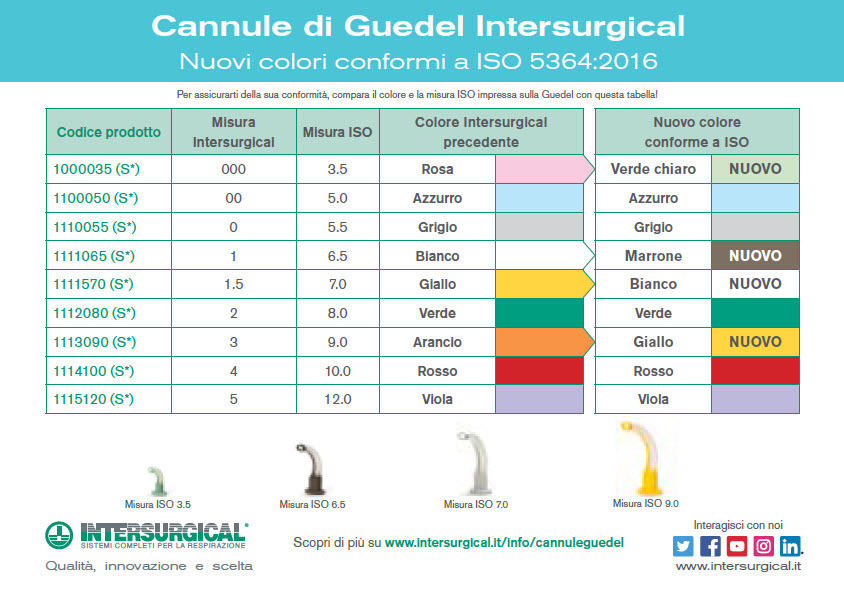 Cannule di Guedel Intersurgical
Nuovi colori conformi a ISO 5364:2016

Per assicurarti della sua conformità, compara il colore e la misura ISO impressa sulla Guedel con questa tabella!

| Codice prodotto | Misura Intersurgical | Misura ISO | Colore Intersurgical precedente | | Nuovo colore conforme a ISO | |
|---|---|---|---|---|---|---|
| 1000035 (S*) | 000 | 3.5 | Rosa | | Verde chiaro | NUOVO |
| 1100050 (S*) | 00 | 5.0 | Azzurro | | Azzurro | |
| 1110055 (S*) | 0 | 5.5 | Grigio | | Grigio | |
| 1111065 (S*) | 1 | 6.5 | Bianco | | Marrone | NUOVO |
| 1111570 (S*) | 1.5 | 7.0 | Giallo | | Bianco | NUOVO |
| 1112080 (S*) | 2 | 8.0 | Verde | | Verde | |
| 1113090 (S*) | 3 | 9.0 | Arancio | | Giallo | NUOVO |
| 1114100 (S*) | 4 | 10.0 | Rosso | | Rosso | |
| 1115120 (S*) | 5 | 12.0 | Viola | | Viola | |

Misura ISO 3.5
Misura ISO 6.5
Misura ISO 7.0
Misura ISO 9.0

INTERSURGICAL
SISTEMI COMPLETI PER LA RESPIRAZIONE
Qualità, innovazione e scelta

Scopri di più su www.intersurgical.it/info/cannuleguedel

Interagisci con noi
www.intersurgical.it